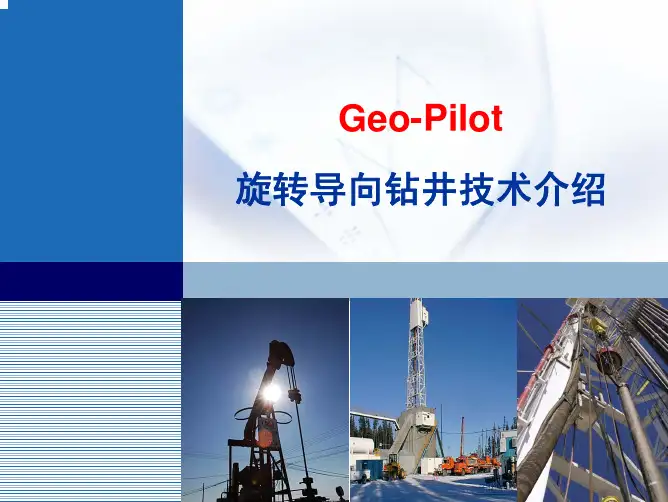 Geo-Pilot

旋转导向钻井技术介绍